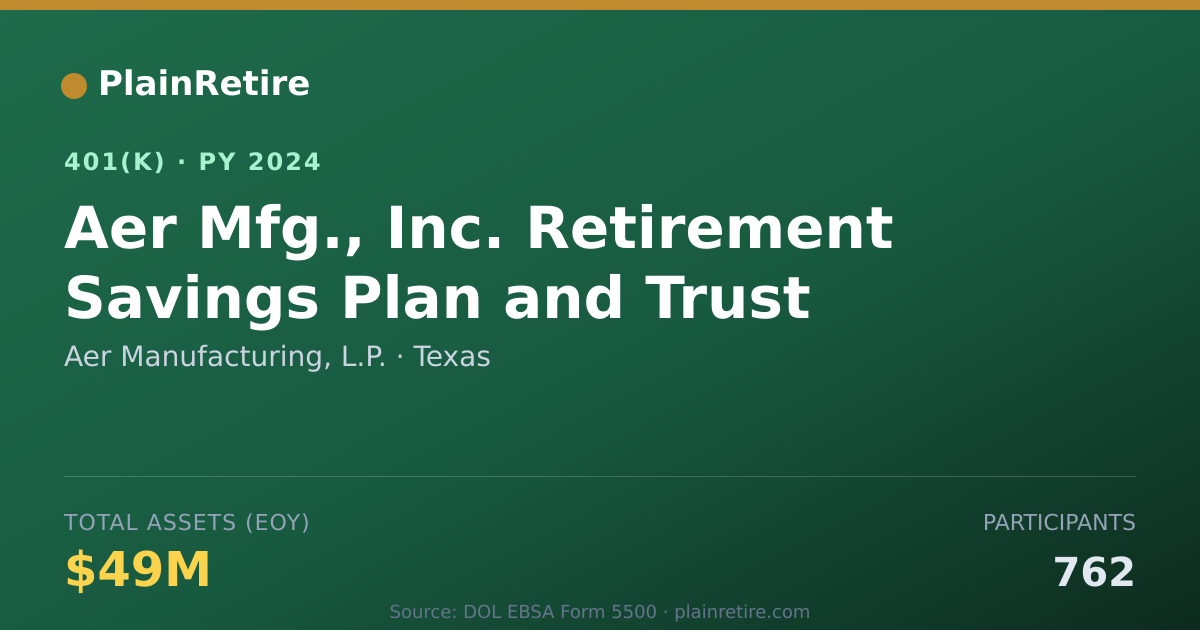 PlainRetire

401(K) · PY 2024

Aer Mfg., Inc. Retirement Savings Plan and Trust

Aer Manufacturing, L.P. · Texas

TOTAL ASSETS (EOY)

$49M

PARTICIPANTS

762

Source: DOL EBSA Form 5500 · plainretire.com